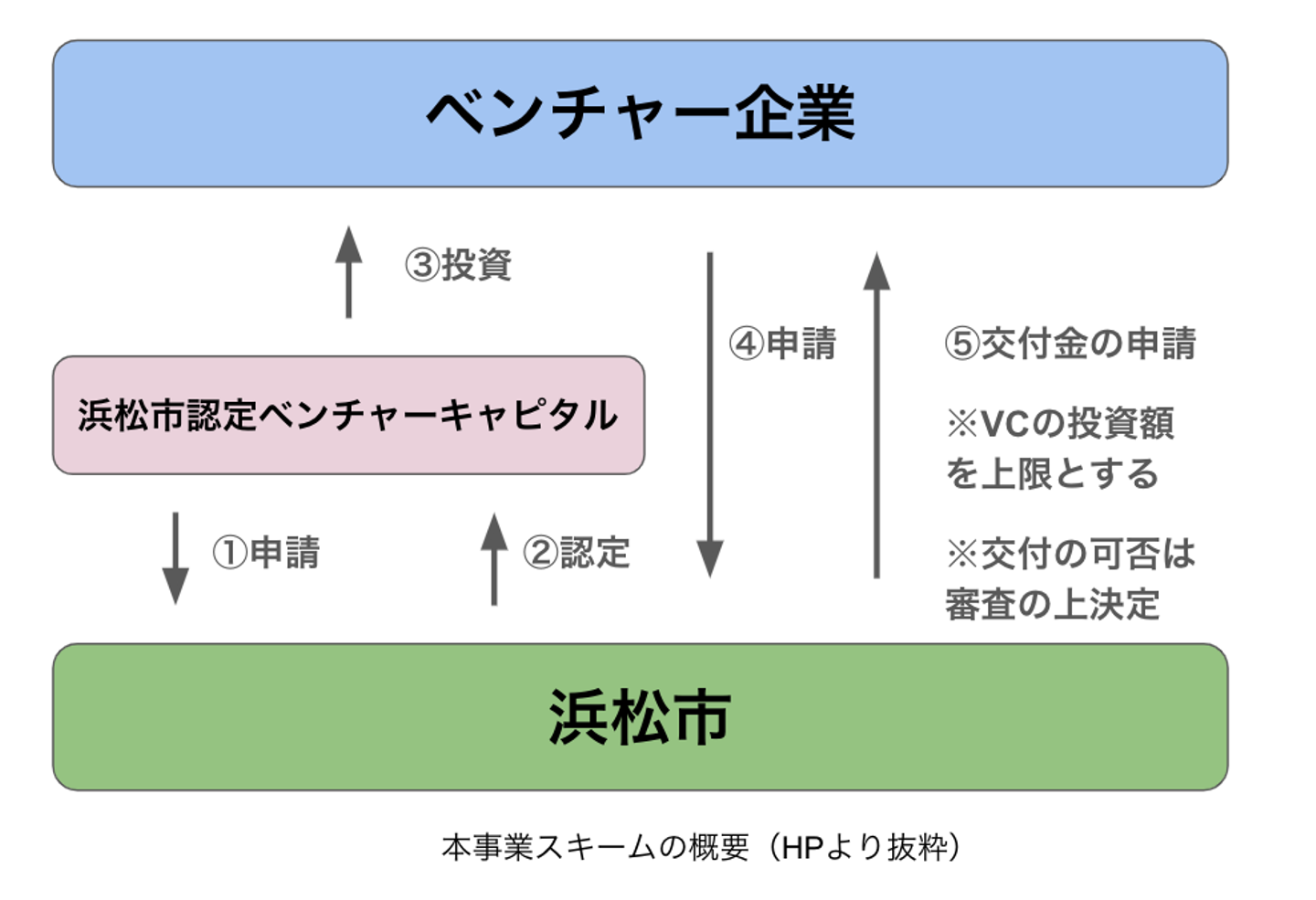 ベンチャー企業

③投資

④申請

⑤交付金の申請

※VCの投資額を上限とする

※交付の可否は審査の上決定

浜松市認定ベンチャーキャピタル

①申請

②認定

浜松市

本事業スキームの概要（HPより抜粋）